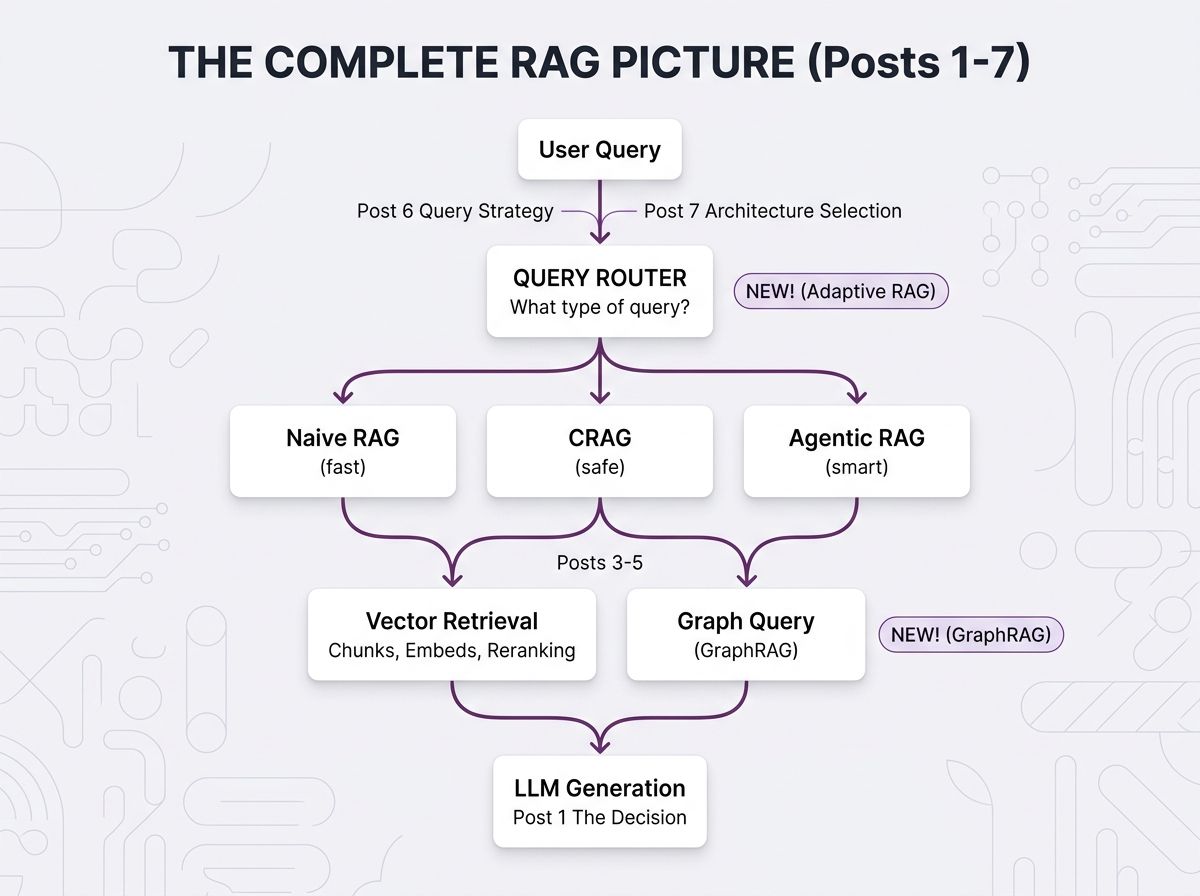 THE COMPLETE RAG PICTURE (Posts 1-7)

User Query

Post 6 Query Strategy

Post 7 Architecture Selection

QUERY ROUTER
What type of query?

NEW! (Adaptive RAG)

Naive RAG
(fast)

CRAG
(safe)

Agentic RAG
(smart)

Posts 3-5

Vector Retrieval
Chunks, Embeds, Reranking

Graph Query
(GraphRAG)

NEW! (GraphRAG)

LLM Generation
Post 1 The Decision